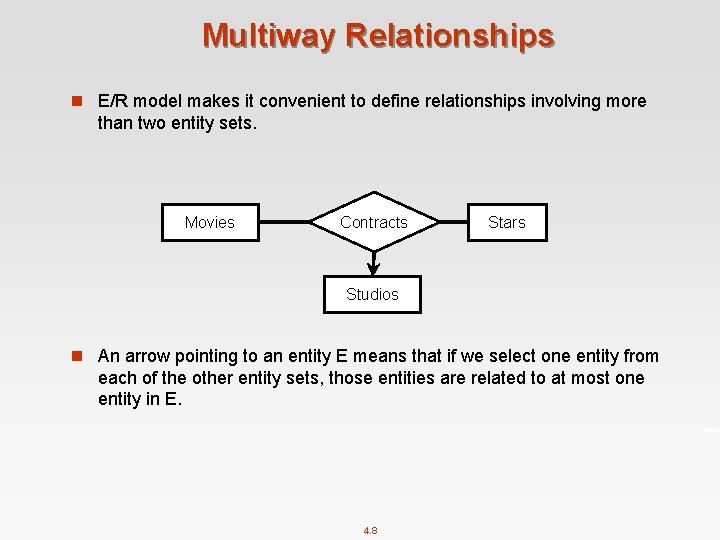 Multiway Relationships

E/R model makes it convenient to define relationships involving more than two entity sets.

Movies

Contracts

Stars

Studios

An arrow pointing to an entity E means that if we select one entity from each of the other entity sets, those entities are related to at most one entity in E.

4.8